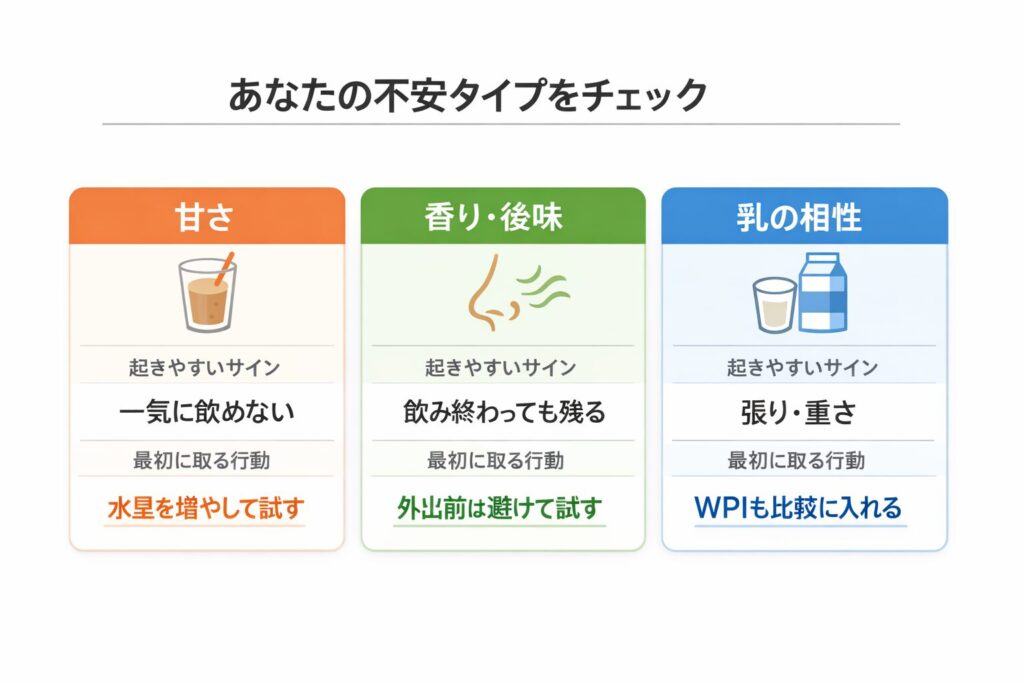 あなたの不安タイプをチェック

甘さ

起きやすいサイン

一気に飲めない

最初に取る行動

水星を増やして試す

香り・後味

起きやすいサイン

飲み終わっても残る

最初に取る行動

外出前は避けて試す

乳の相性

起きやすいサイン

張り・重さ

最初に取る行動

WPIも比較に入れる